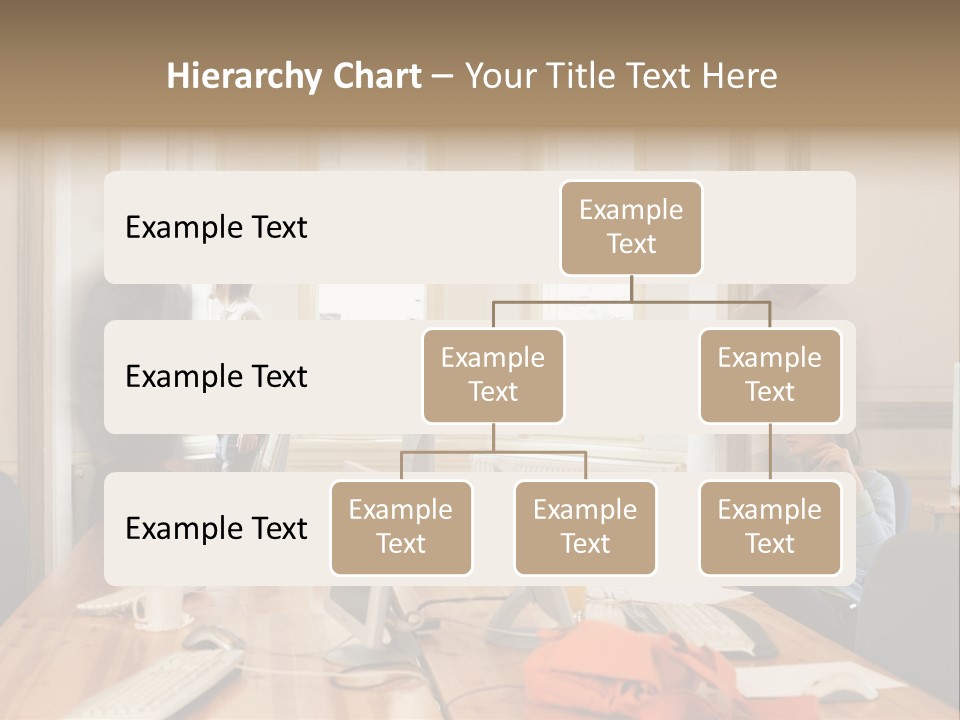 Hierarchy Chart – Your Title Text Here

Example Text

Example Text

Example Text

Example Text

Example Text

Example Text

Example Text

Example Text

Example Text